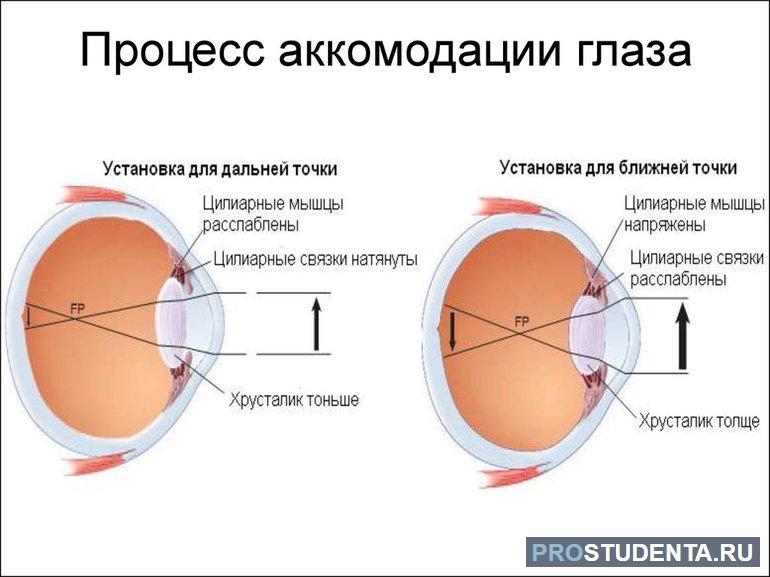 Процесс аккомодации глаза

Установка для дальней точки

Цилиарные мышцы расслаблены

Цилиарные связки натянуты

FP

Хрусталик тоньше

Установка для ближней точки

Цилиарные мышцы напряжены

Цилиарные связки расслаблены

FP

Хрусталик толще

PROSTUDENTA.RU